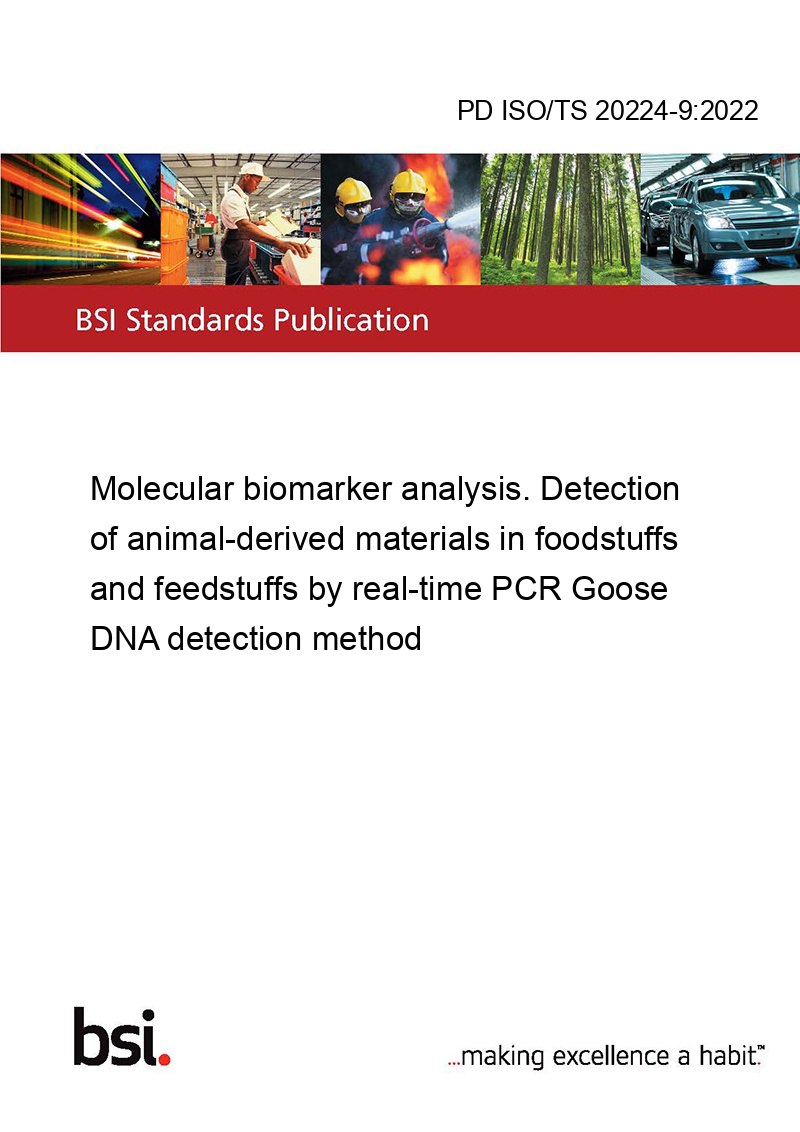 PD ISO/TS 20224-9:2022

BSI Standards Publication

Molecular biomarker analysis. Detection of animal-derived materials in foodstuffs and feedstuffs by real-time PCR Goose DNA detection method

bsi.

...making excellence a habit.™